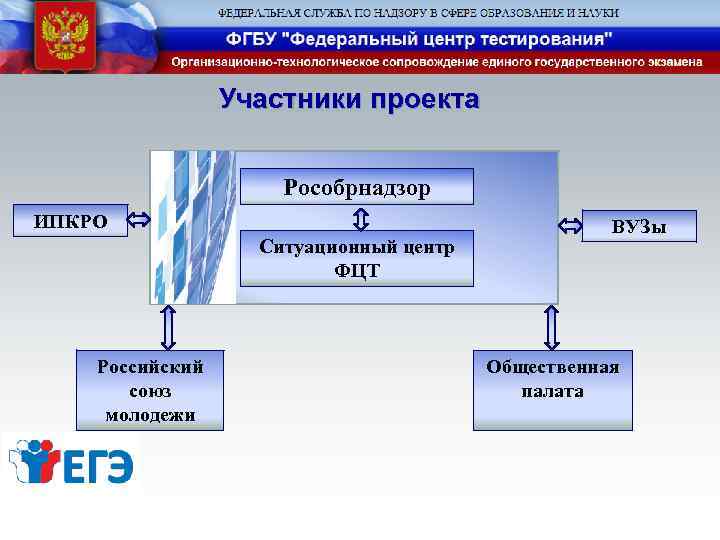 ФЕДЕРАЛЬНАЯ СЛУЖБА ПО НАДЗОРУ В СФЕРЕ ОБРАЗОВАНИЯ И НАУКИ
ФГБУ "Федеральный центр тестирования"
Организационно-технологическое сопровождение единого государственного экзамена

Участники проекта

Рособрнадзор

Ситуационный центр ФЦТ

ИПКРО

ВУЗы

Российский союз молодежи

Общественная палата

ЕГЭ